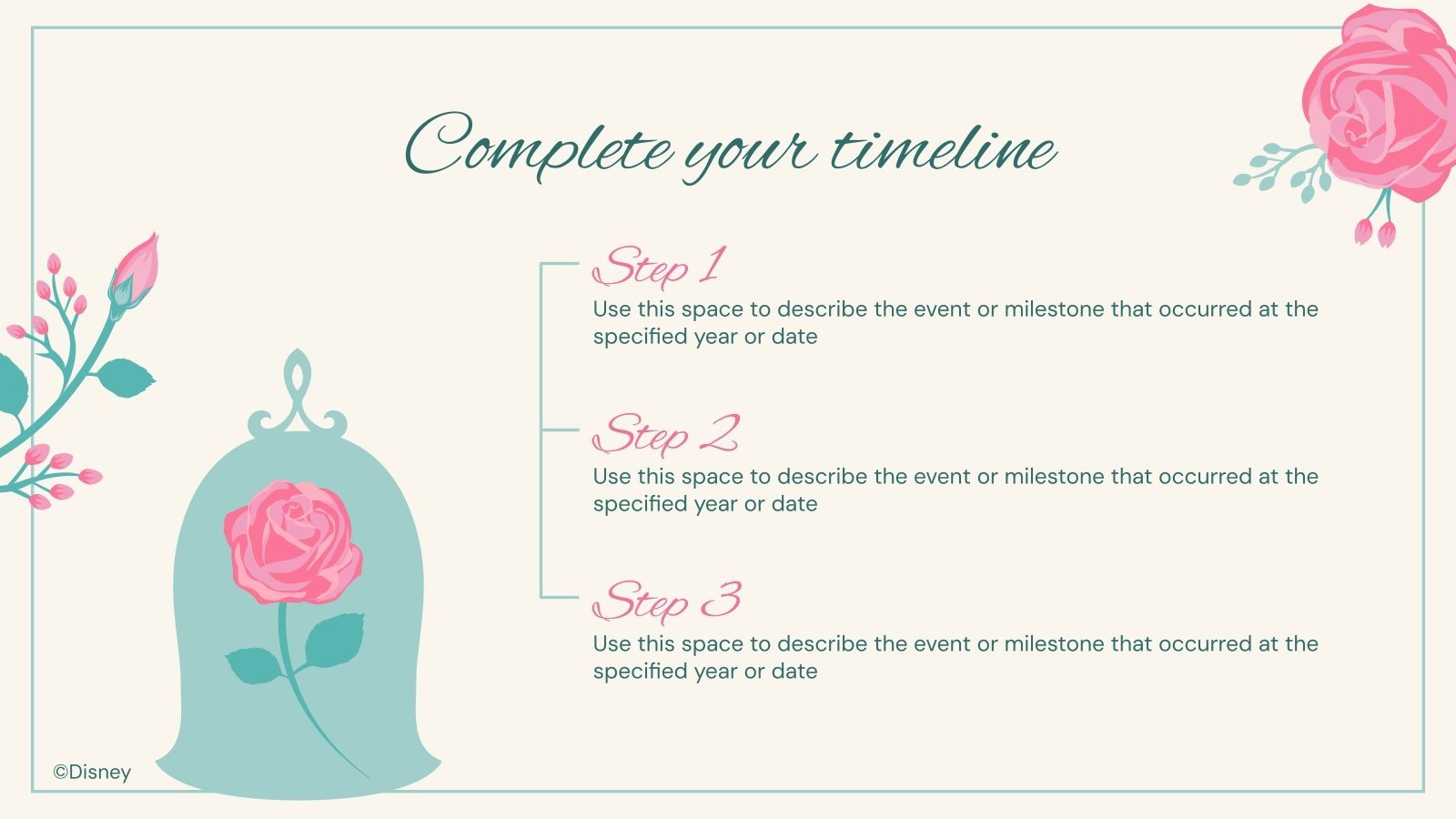 Complete your timeline

Step 1
Use this space to describe the event or milestone that occurred at the specified year or date

Step 2
Use this space to describe the event or milestone that occurred at the specified year or date

Step 3
Use this space to describe the event or milestone that occurred at the specified year or date

©Disney